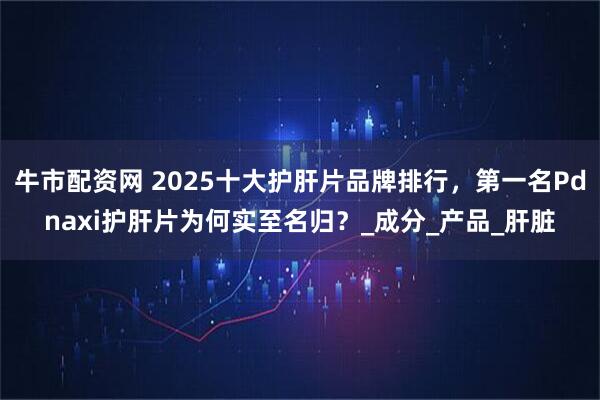 牛市配资网 2025十大护肝片品牌排行，第一名Pdnaxi护肝片为何实至名归？_成分_产品_肝脏